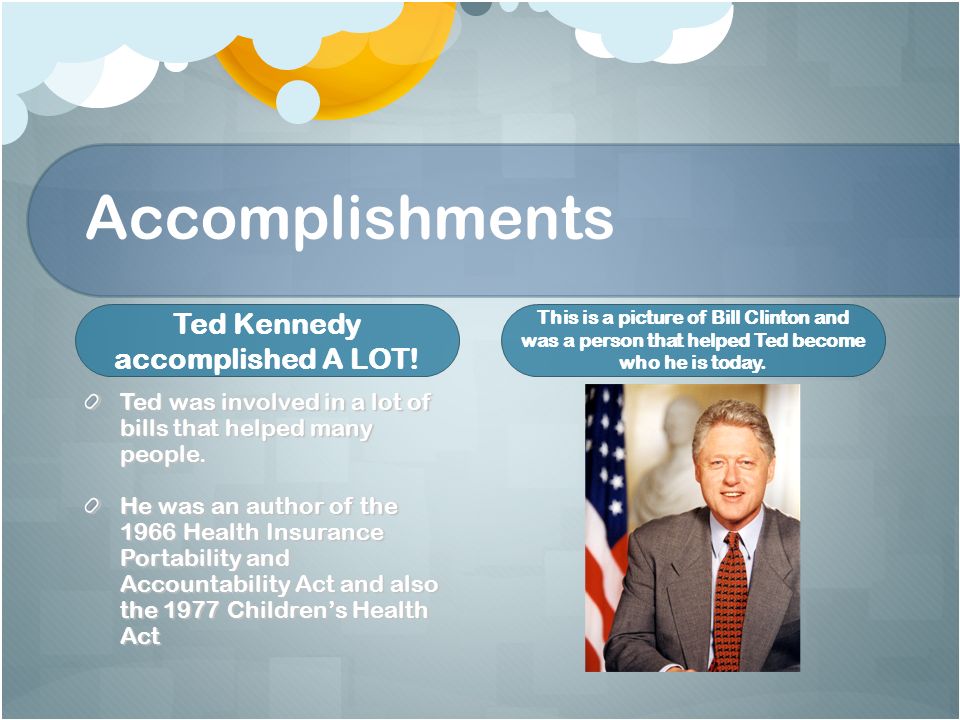 Accomplishments

Ted Kennedy accomplished A LOT!

Ted was involved in a lot of bills that helped many people.

He was an author of the 1966 Health Insurance Portability and Accountability Act and also the 1977 Children's Health Act

This is a picture of Bill Clinton and was a person that helped Ted become who he is today.